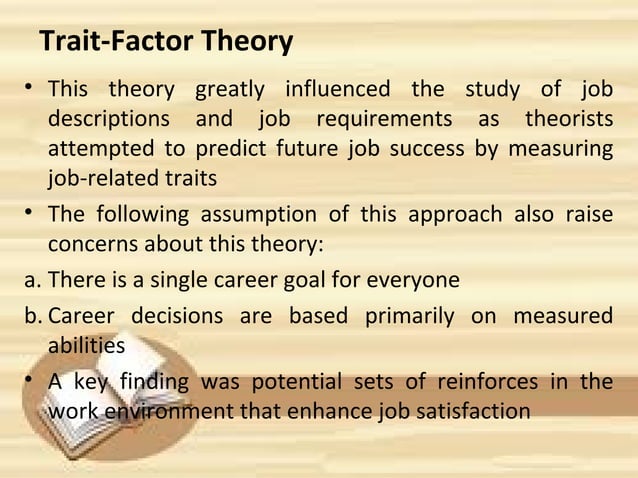 Trait-Factor Theory

• This theory greatly influenced the study of job descriptions and job requirements as theorists attempted to predict future job success by measuring job-related traits

• The following assumption of this approach also raise concerns about this theory:

a. There is a single career goal for everyone

b. Career decisions are based primarily on measured abilities

• A key finding was potential sets of reinforces in the work environment that enhance job satisfaction